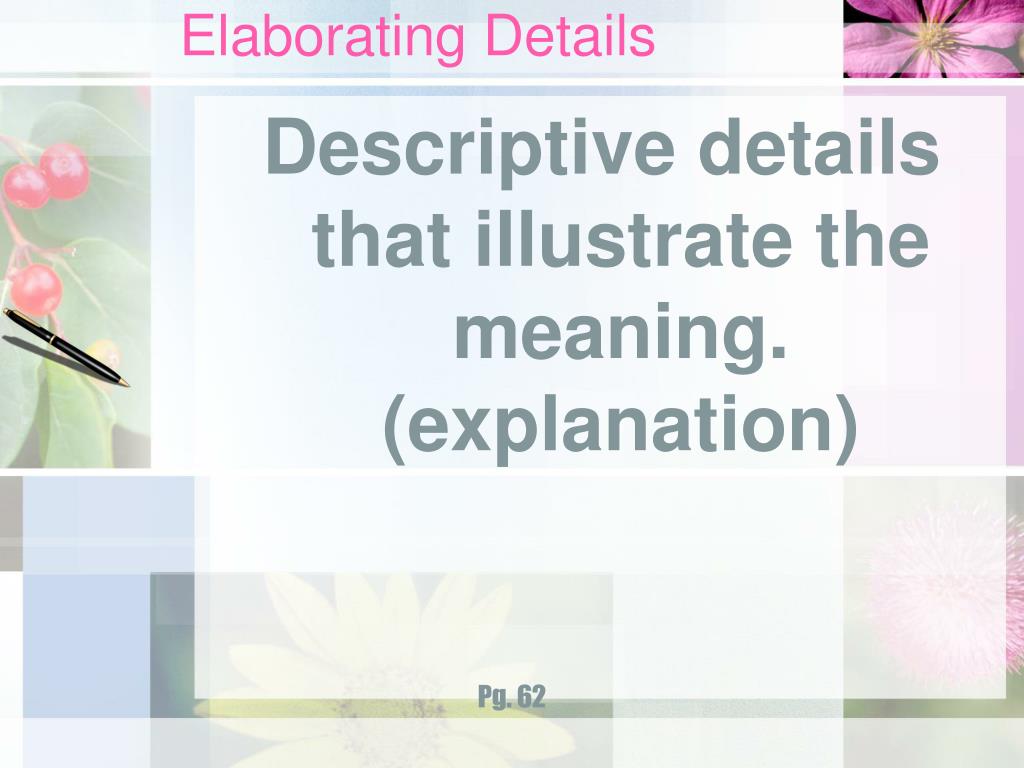 Elaborating Details

Descriptive details that illustrate the meaning. (explanation)

Pg. 62